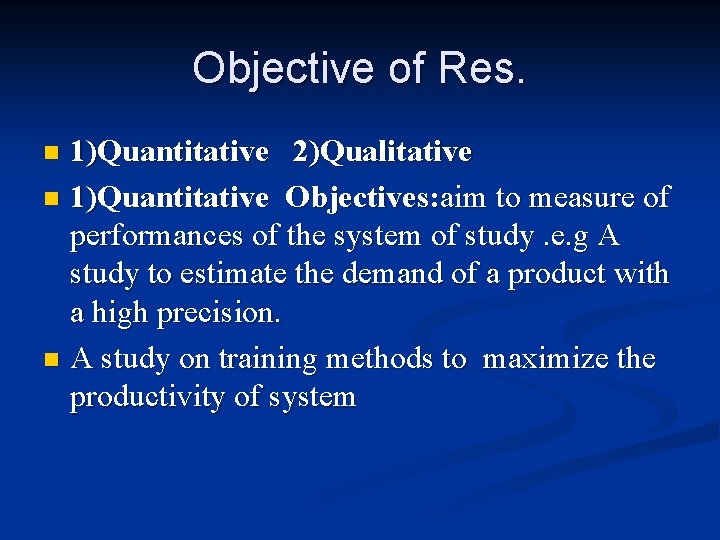 Objective of Res.

1)Quantitative 2)Qualitative

1)Quantitative Objectives:aim to measure of performances of the system of study .e.g A study to estimate the demand of a product with a high precision.

A study on training methods to maximize the productivity of system